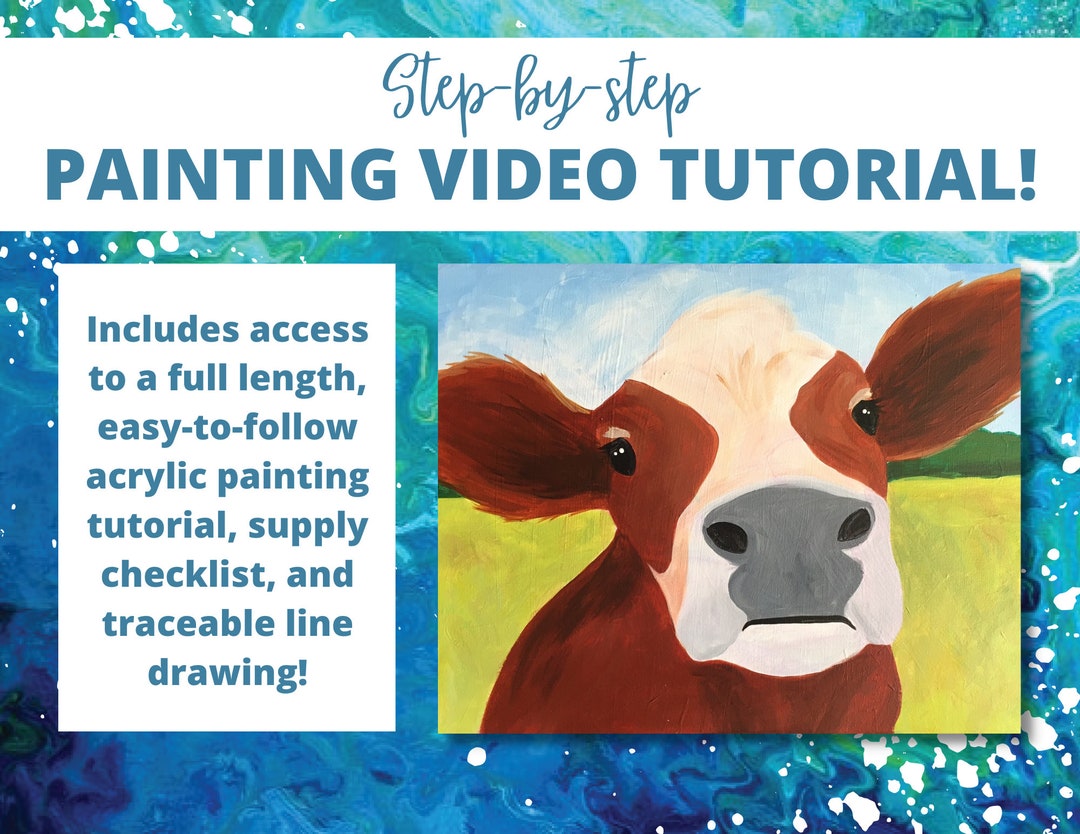 Step-by-step
PAINTING VIDEO TUTORIAL!

Includes access to a full length, easy-to-follow acrylic painting tutorial, supply checklist, and traceable line drawing!